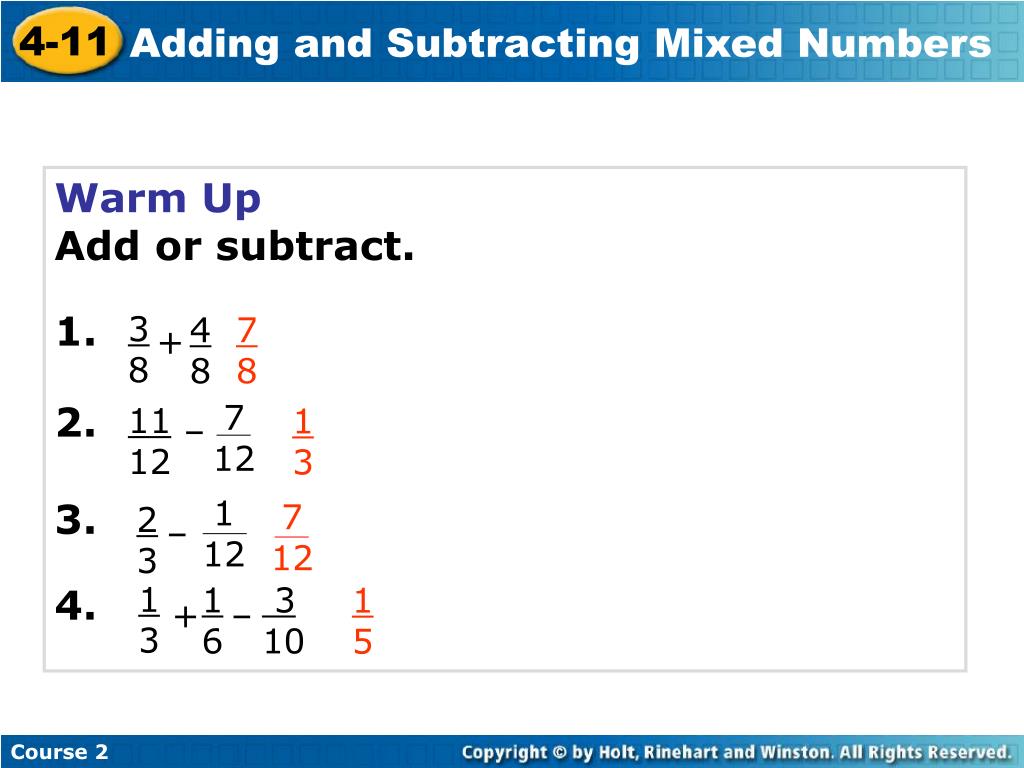 4-11 Adding and Subtracting Mixed Numbers

Warm Up
Add or subtract.

1. $\frac{3}{8} + \frac{4}{8}$ $\frac{7}{8}$

2. $\frac{11}{12} - \frac{7}{12}$ $\frac{1}{3}$

3. $\frac{2}{3} - \frac{1}{12}$ $\frac{7}{12}$

4. $\frac{1}{3} + \frac{1}{6} - \frac{3}{10}$ $\frac{1}{5}$

Course 2

Copyright © by Holt, Rinehart and Winston. All Rights Reserved.